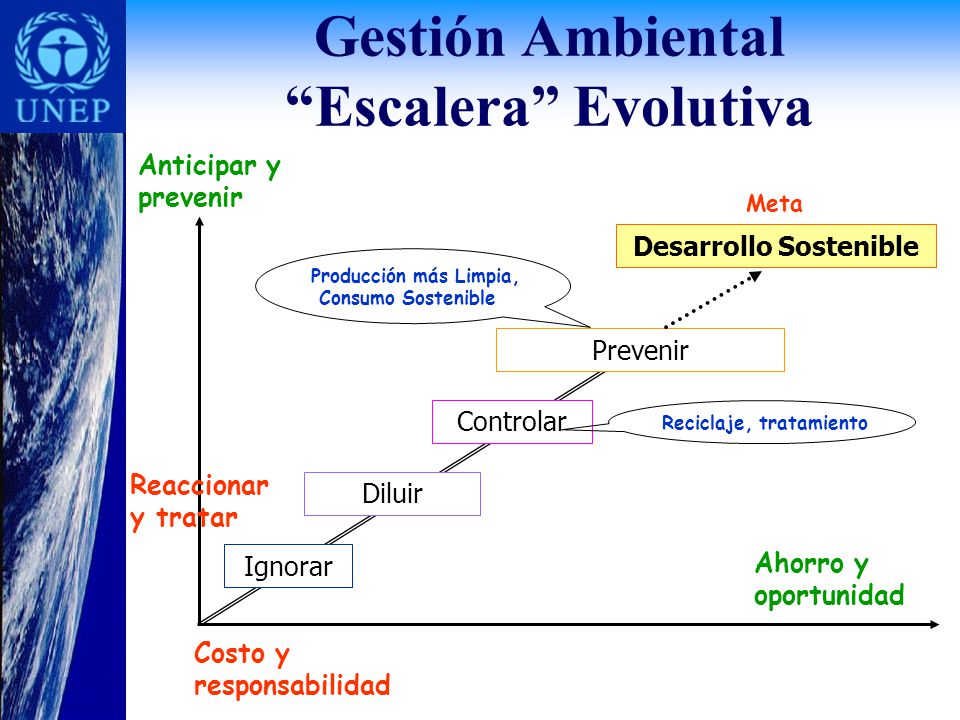 UNEP

Gestión Ambiental
“Escalera” Evolutiva

Anticipar y prevenir

Meta

Desarrollo Sostenible

Producción más Limpia, Consumo Sostenible

Prevenir

Controlar

Reciclaje, tratamiento

Reaccionar y tratar

Diluir

Ignorar

Ahorro y oportunidad

Costo y responsabilidad